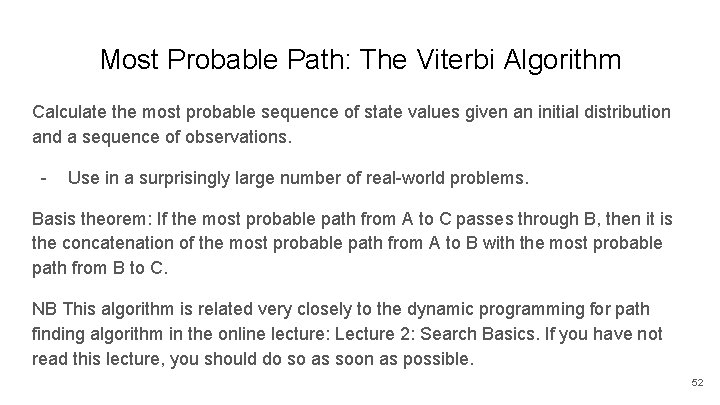 Most Probable Path: The Viterbi Algorithm

Calculate the most probable sequence of state values given an initial distribution and a sequence of observations.

- Use in a surprisingly large number of real-world problems.

Basis theorem: If the most probable path from A to C passes through B, then it is the concatenation of the most probable path from A to B with the most probable path from B to C.

NB This algorithm is related very closely to the dynamic programming for path finding algorithm in the online lecture: Lecture 2: Search Basics. If you have not read this lecture, you should do so as soon as possible.

52